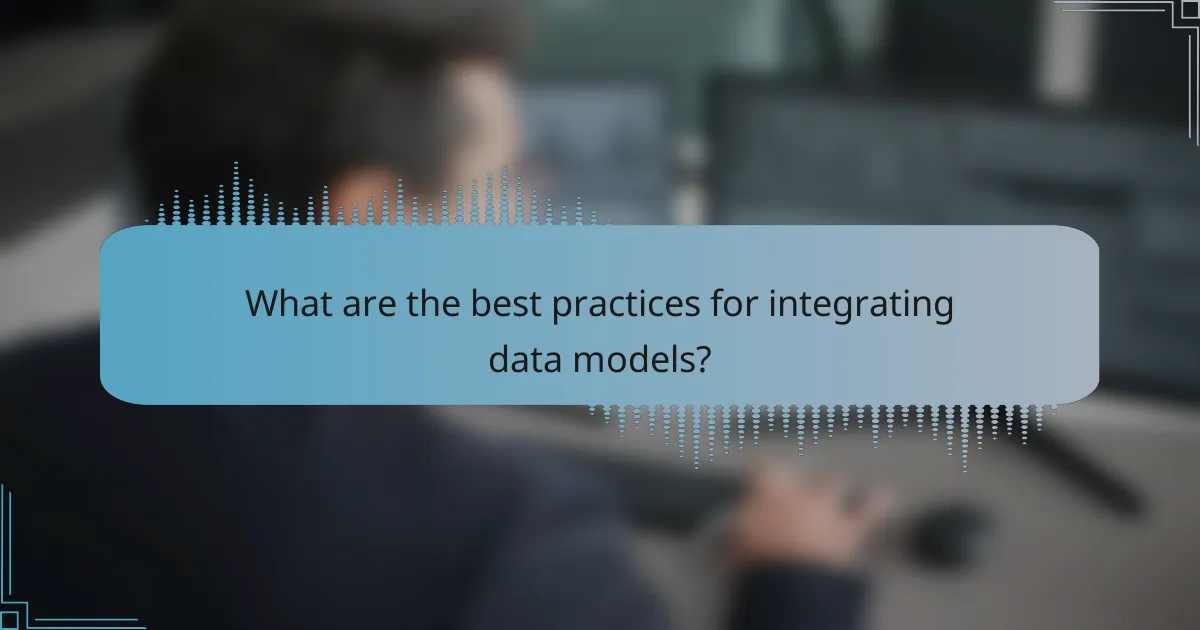 What are the best practices for integrating data models?